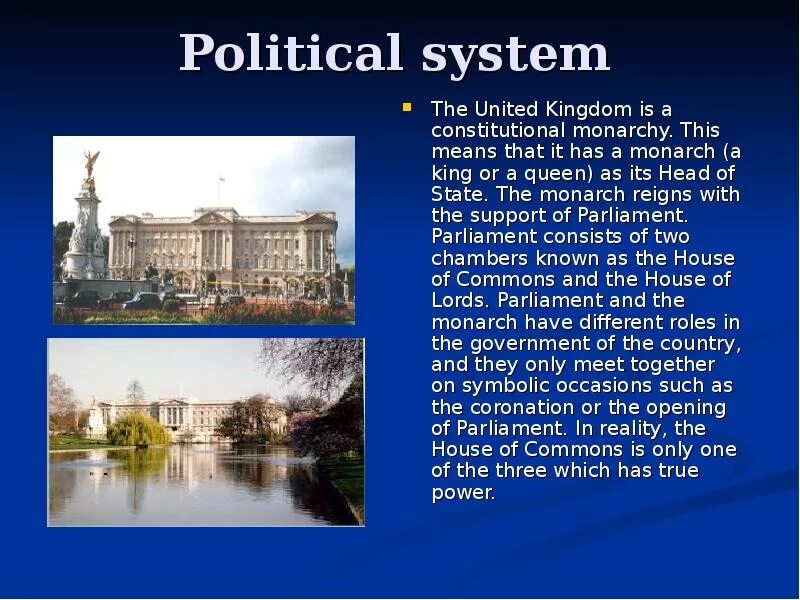 Political system

The United Kingdom is a constitutional monarchy. This means that it has a monarch (a king or a queen) as its Head of State. The monarch reigns with the support of Parliament. Parliament consists of two chambers known as the House of Commons and the House of Lords. Parliament and the monarch have different roles in the government of the country, and they only meet together on symbolic occasions such as the coronation or the opening of Parliament. In reality, the House of Commons is only one of the three which has true power.